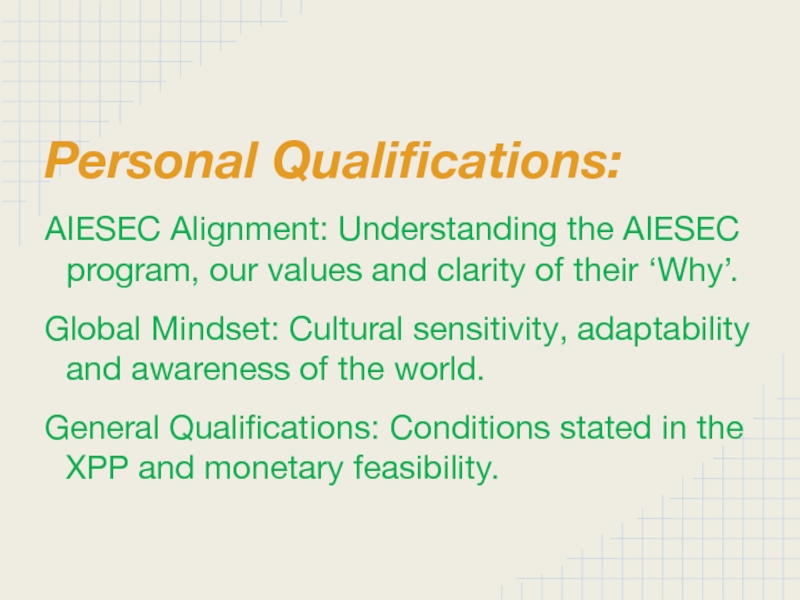 Personal Qualifications:

AIESEC Alignment: Understanding the AIESEC program, our values and clarity of their ‘Why’.

Global Mindset: Cultural sensitivity, adaptability and awareness of the world.

General Qualifications: Conditions stated in the XPP and monetary feasibility.